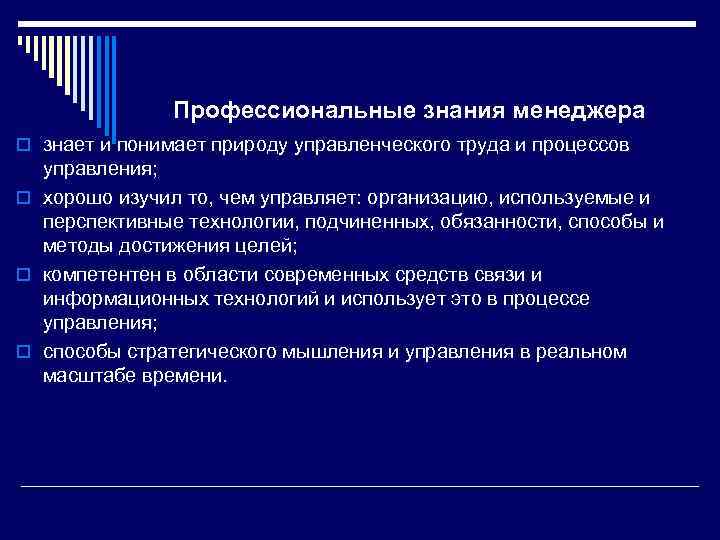 Профессиональные знания менеджера

знает и понимает природу управленческого труда и процессов управления;

хорошо изучил то, чем управляет: организацию, используемые и перспективные технологии, подчиненных, обязанности, способы и методы достижения целей;

компетентен в области современных средств связи и информационных технологий и использует это в процессе управления;

способы стратегического мышления и управления в реальном масштабе времени.